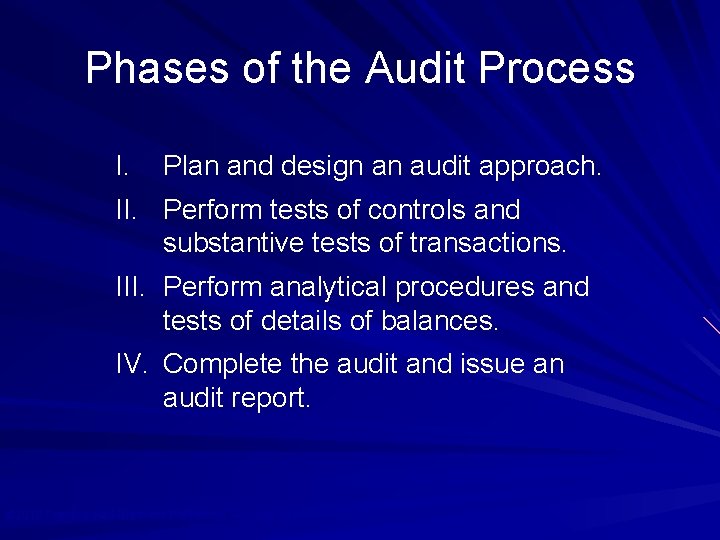 Phases of the Audit Process

I. Plan and design an audit approach.

II. Perform tests of controls and substantive tests of transactions.

III. Perform analytical procedures and tests of details of balances.

IV. Complete the audit and issue an audit report.